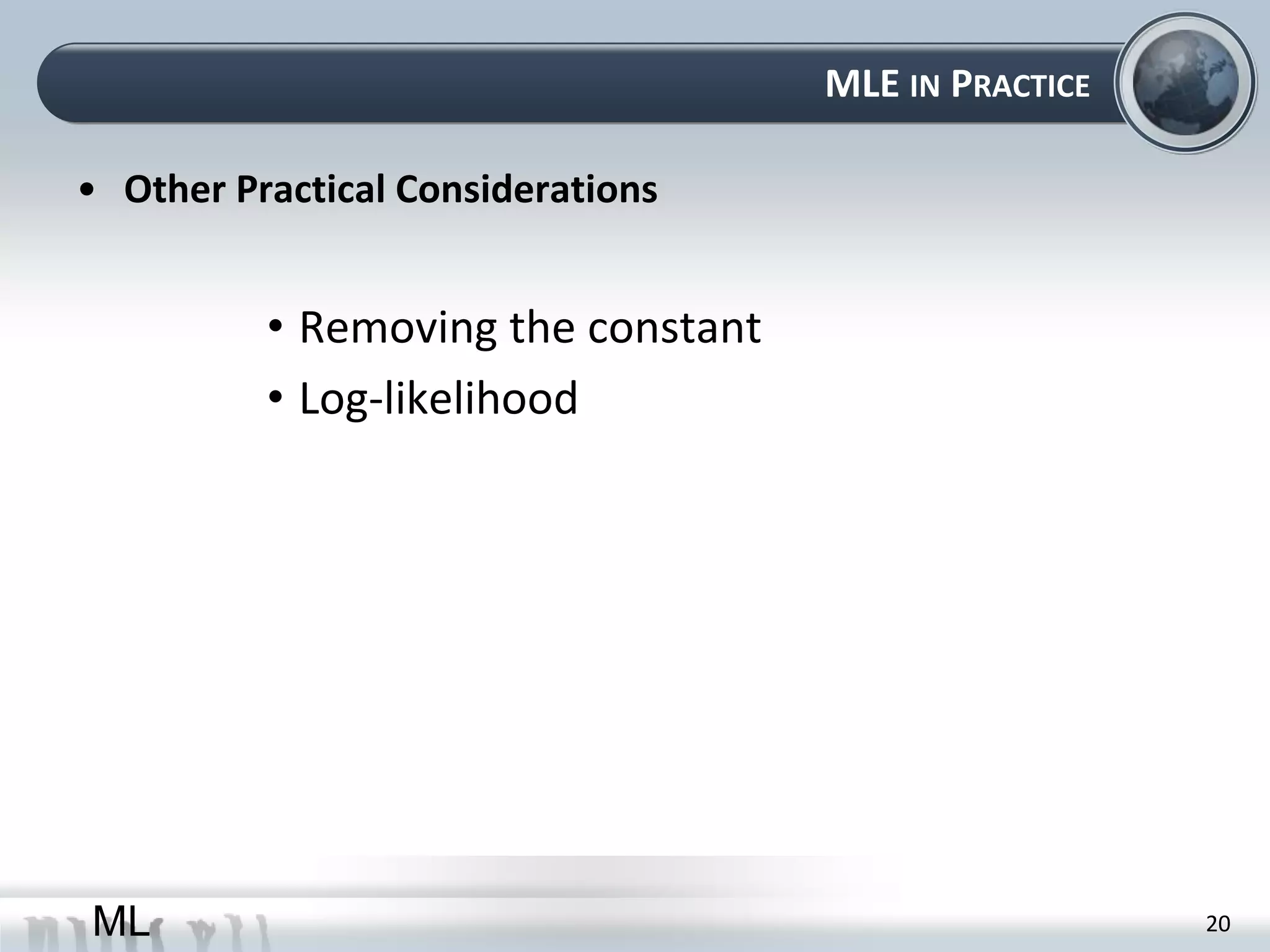 MLE IN PRACTICE

• Other Practical Considerations

• Removing the constant
• Log-likelihood

ML

20